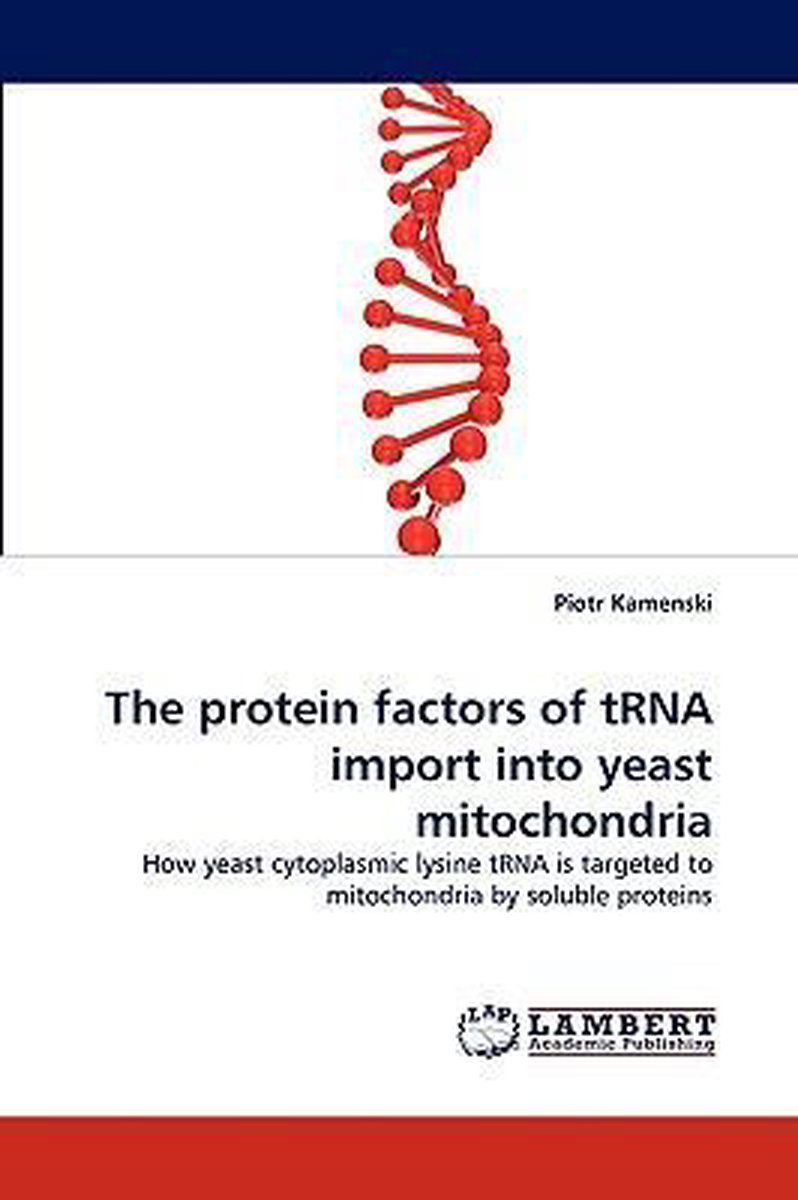 Piotr Kamenski

The protein factors of tRNA import into yeast mitochondria

How yeast cytoplasmic lysine tRNA is targeted to mitochondria by soluble proteins

LAP

LAMBERT
Academic Publishing